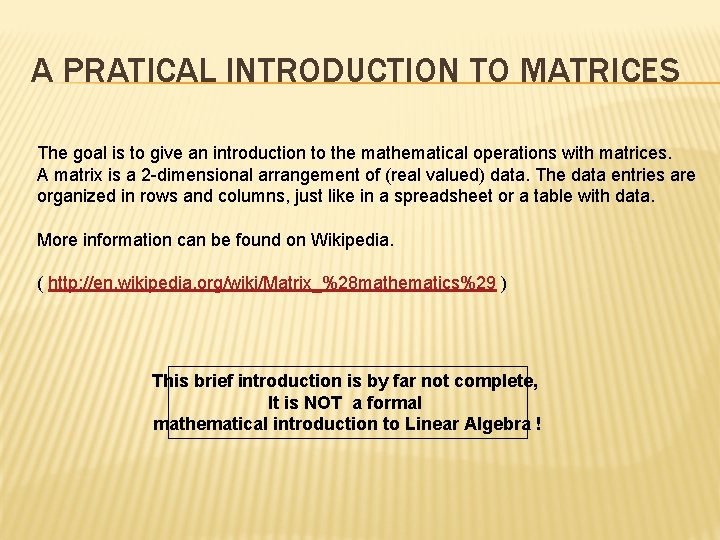 A PRATICAL INTRODUCTION TO MATRICES

The goal is to give an introduction to the mathematical operations with matrices. A matrix is a 2-dimensional arrangement of (real valued) data. The data entries are organized in rows and columns, just like in a spreadsheet or a table with data.

More information can be found on Wikipedia.

( http://en.wikipedia.org/wiki/Matrix_%28mathematics%29 )

This brief introduction is by far not complete,
It is NOT a formal
mathematical introduction to Linear Algebra !